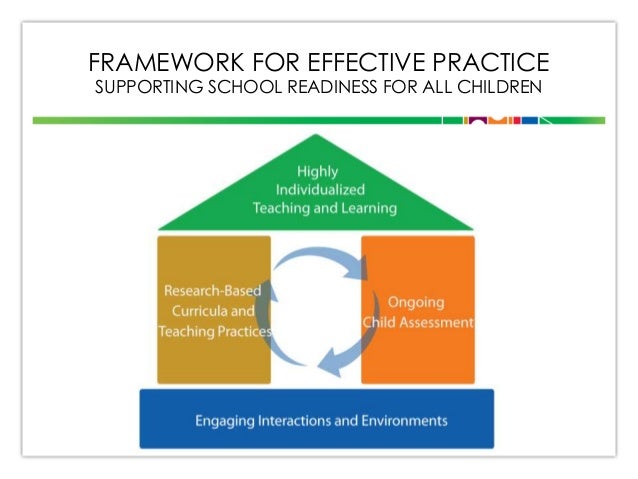 FRAMEWORK FOR EFFECTIVE PRACTICE
SUPPORTING SCHOOL READINESS FOR ALL CHILDREN

Highly Individualized Teaching and Learning

Research-Based Curricula and Teaching Practices

Ongoing Child Assessment

Engaging Interactions and Environments